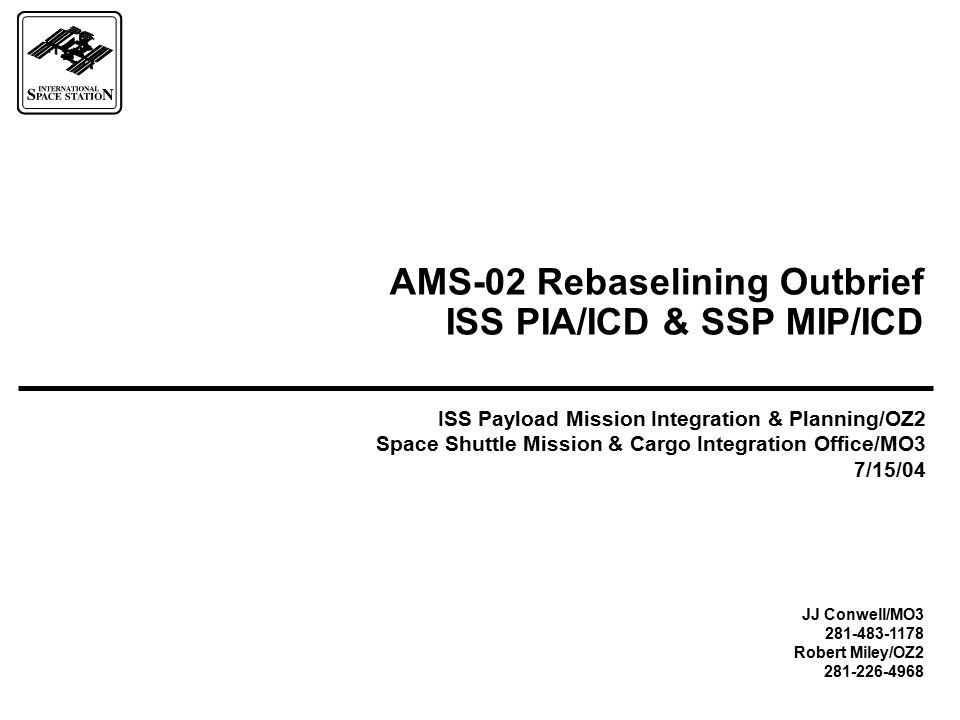 INTERNATIONAL SPACE STATION

AMS-02 Rebaselining Outbrief
ISS PIA/ICD & SSP MIP/ICD

ISS Payload Mission Integration & Planning/OZ2
Space Shuttle Mission & Cargo Integration Office/MO3
7/15/04

JJ Conwell/MO3
281-483-1178
Robert Miley/OZ2
281-226-4968